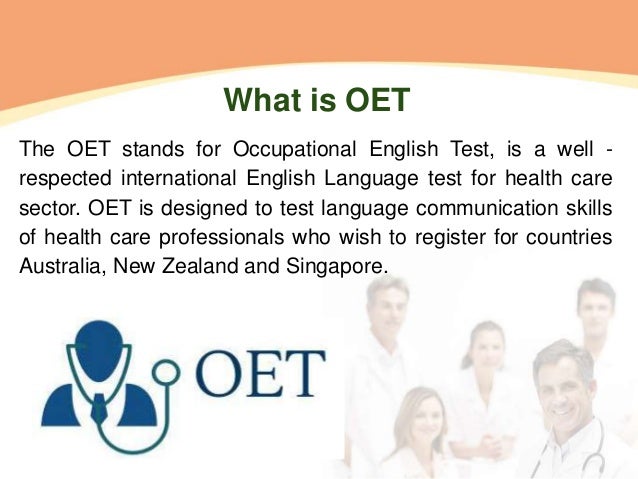 What is OET

The OET stands for Occupational English Test, is a well - respected international English Language test for health care sector. OET is designed to test language communication skills of health care professionals who wish to register for countries Australia, New Zealand and Singapore.

OET